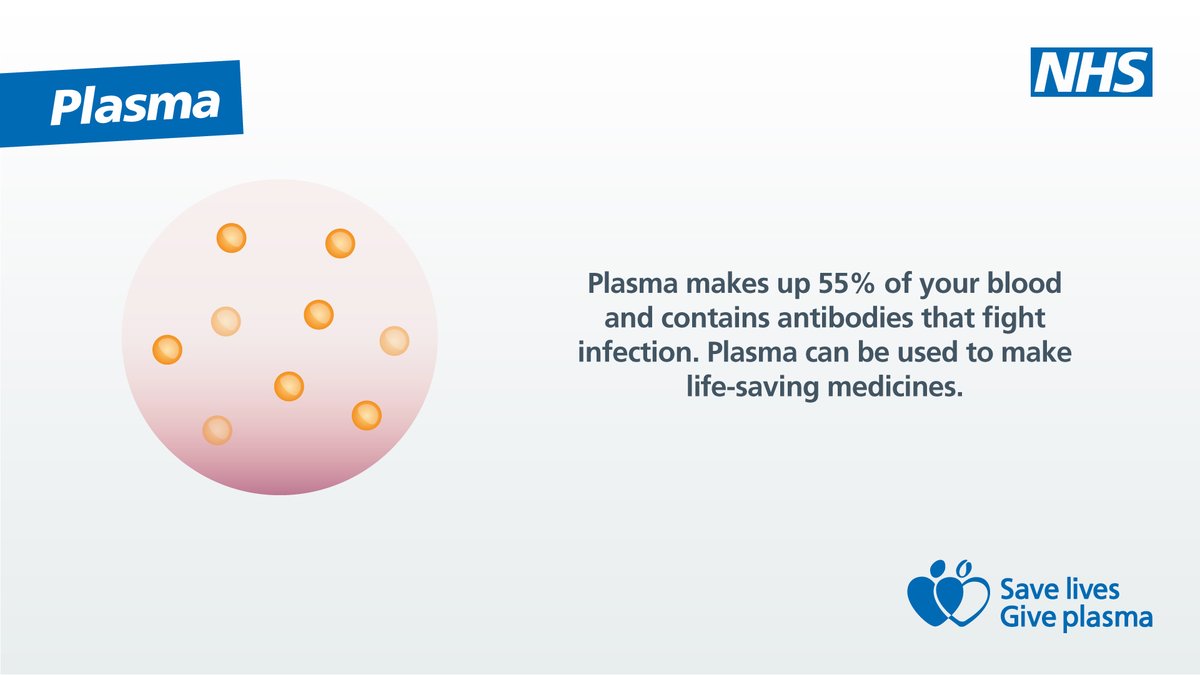 Plasma

NHS

Plasma makes up 55% of your blood and contains antibodies that fight infection. Plasma can be used to make life-saving medicines.

Save lives
Give plasma